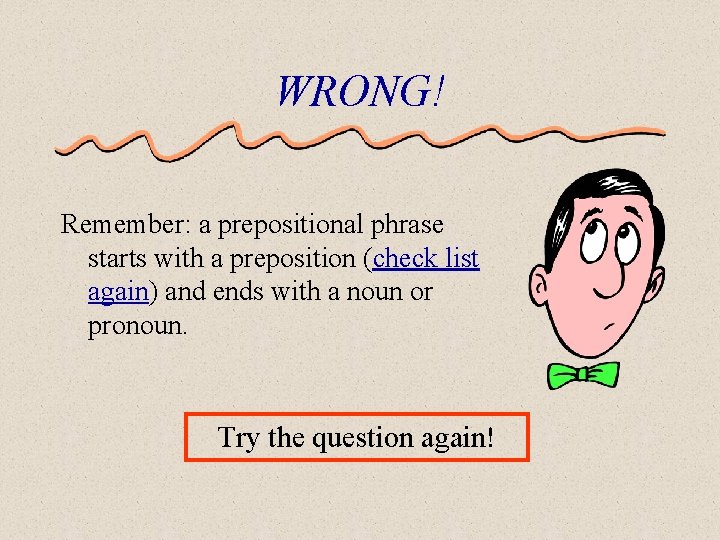 WRONG!

Remember: a prepositional phrase starts with a preposition (check list again) and ends with a noun or pronoun.

Try the question again!